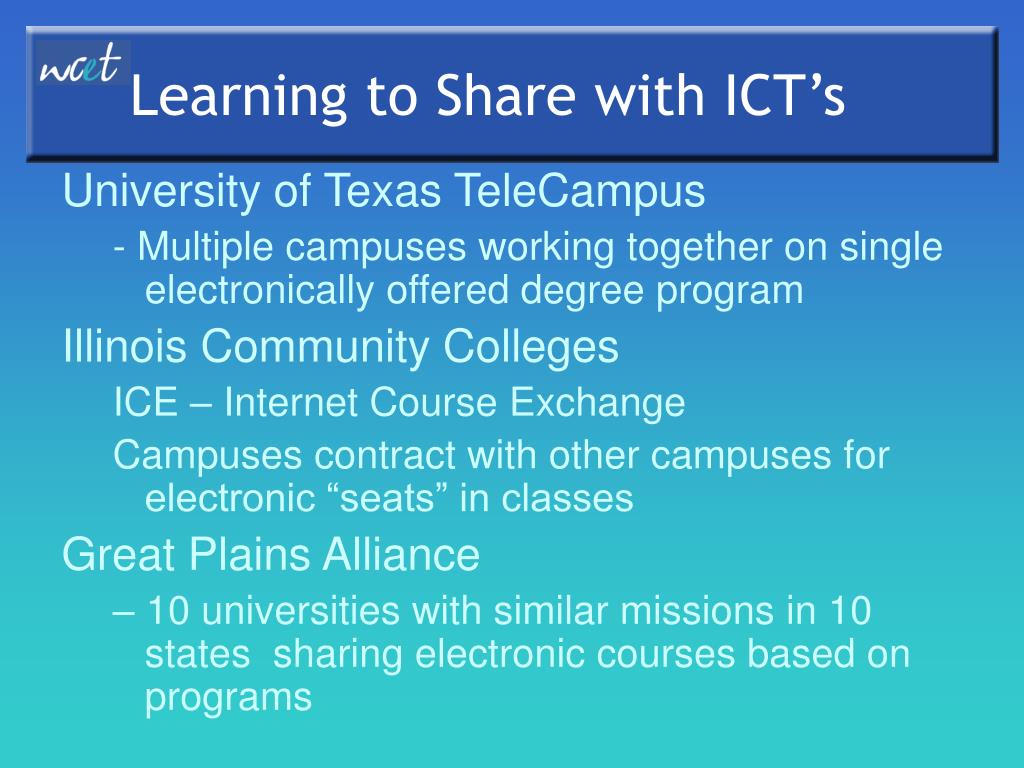 wcet

Learning to Share with ICT’s

University of Texas TeleCampus

- Multiple campuses working together on single electronically offered degree program

Illinois Community Colleges

ICE – Internet Course Exchange

Campuses contract with other campuses for electronic “seats” in classes

Great Plains Alliance

– 10 universities with similar missions in 10 states sharing electronic courses based on programs